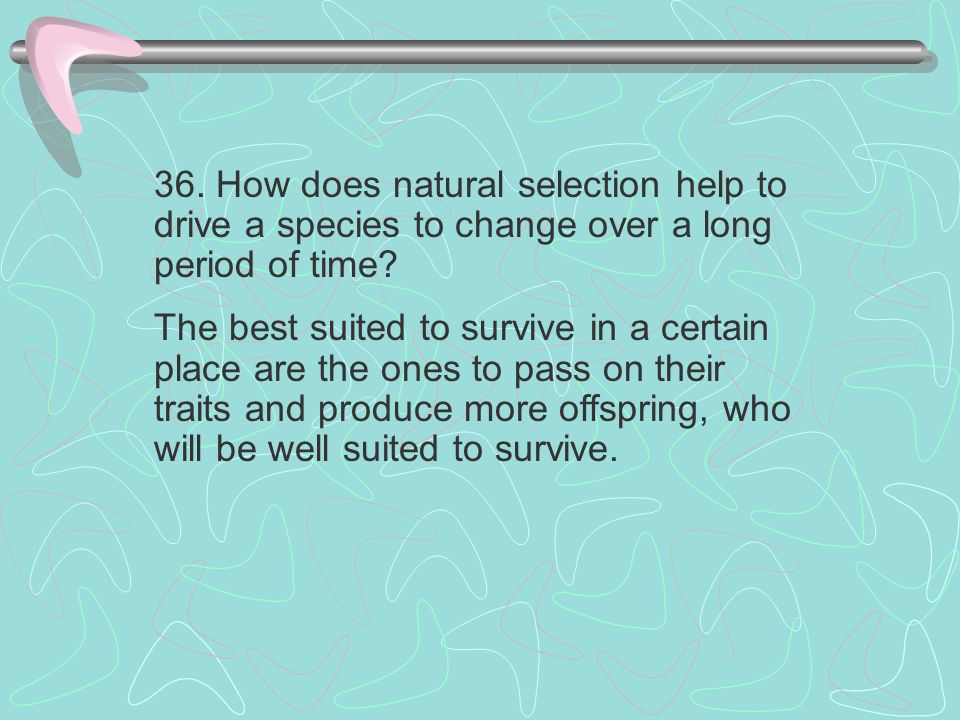 36. How does natural selection help to drive a species to change over a long period of time?

The best suited to survive in a certain place are the ones to pass on their traits and produce more offspring, who will be well suited to survive.